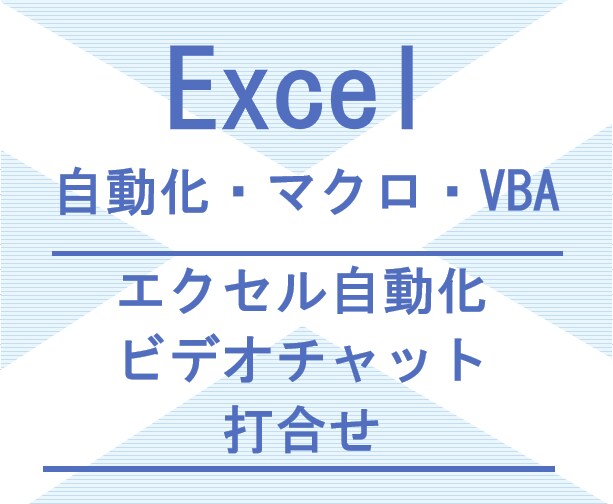 Excel
自動化・マクロ・VBA

エクセル自動化
ビデオチャット
打合せ